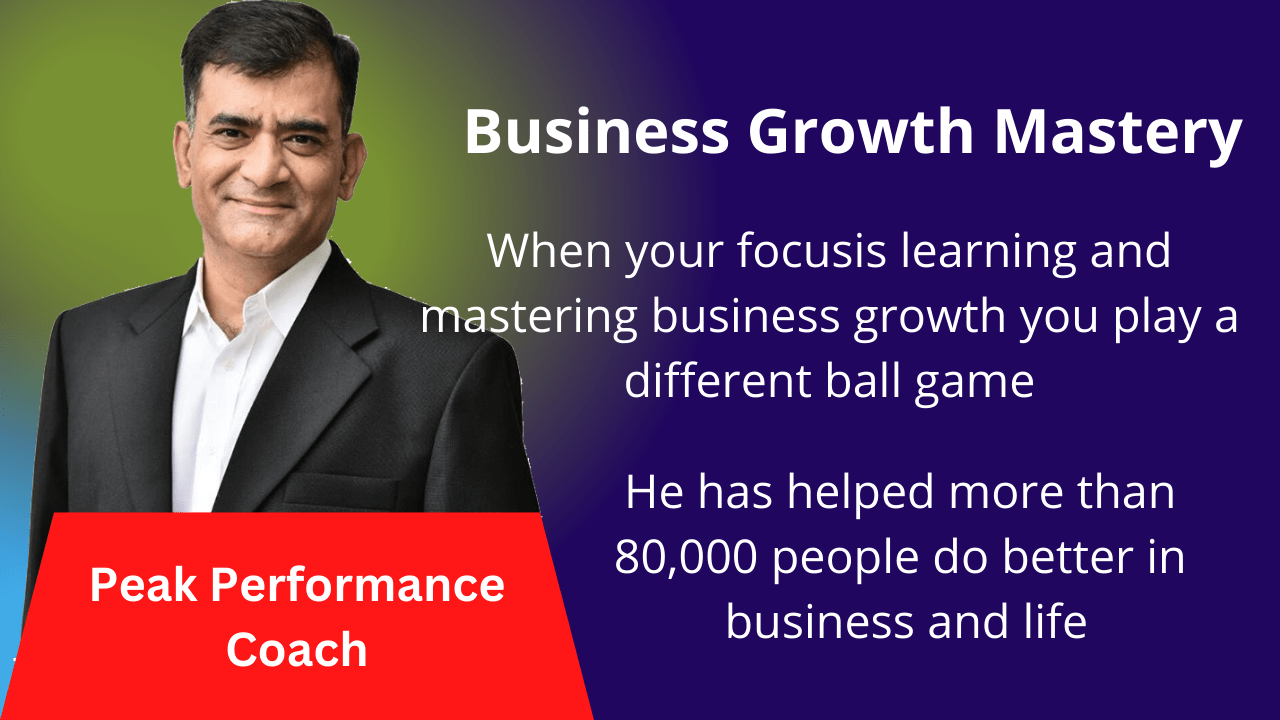 Business Growth Mastery

When your focusis learning and mastering business growth you play a different ball game

He has helped more than 80,000 people do better in business and life

Peak Performance Coach